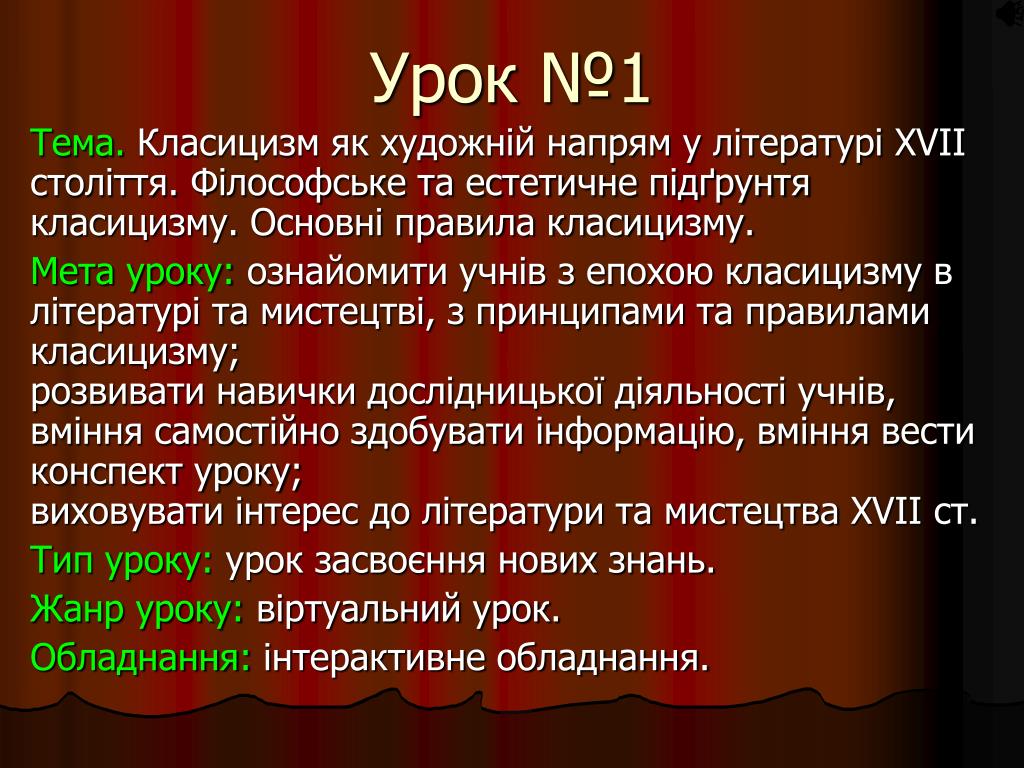 Урок №1

Тема. Класицизм як художній напрям у літературі XVII століття. Філософське та естетичне підґрунтя класицизму. Основні правила класицизму.

Мета уроку: ознайомити учнів з епохою класицизму в літературі та мистецтві, з принципами та правилами класицизму;
розвивати навички дослідницької діяльності учнів, вміння самостійно здобувати інформацію, вміння вести конспект уроку;
виховувати інтерес до літератури та мистецтва XVII ст.

Тип уроку: урок засвоєння нових знань.

Жанр уроку: віртуальний урок.

Обладнання: інтерактивне обладнання.